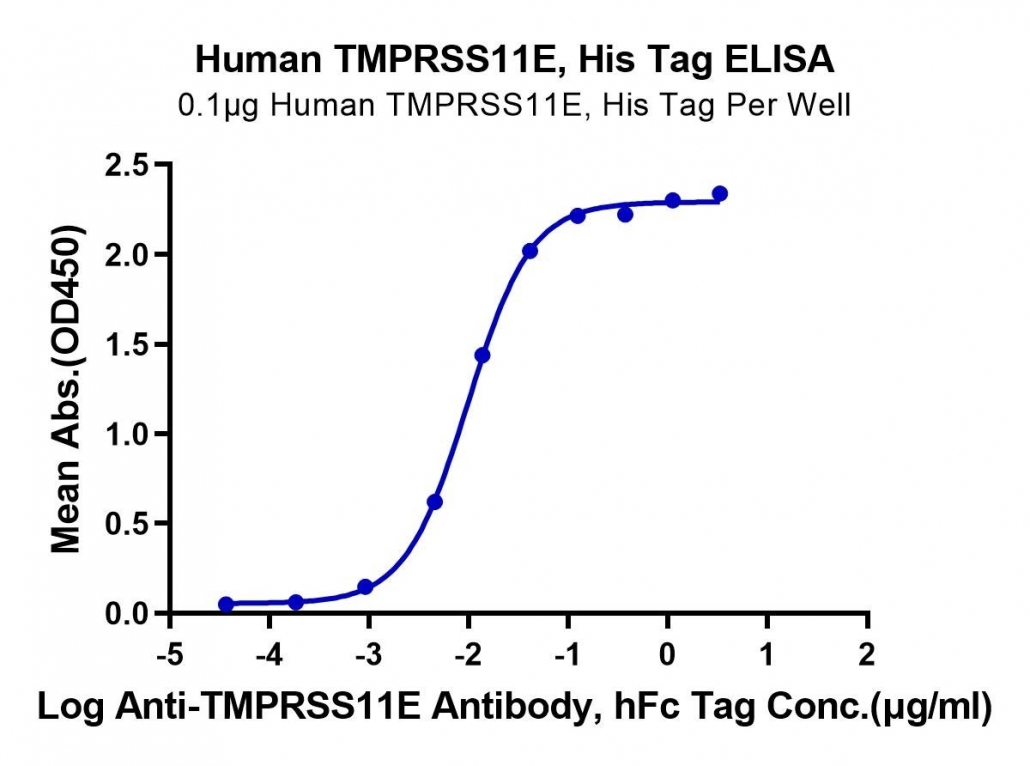 Human TMPRSS11E, His Tag ELISA
0.1μg Human TMPRSS11E, His Tag Per Well

Mean Abs.(OD450)
2.5
2.0
1.5
1.0
0.5
0.0

-5 -4 -3 -2 -1 0 1 2

Log Anti-TMPRSS11E Antibody, hFc Tag Conc.(μg/ml)